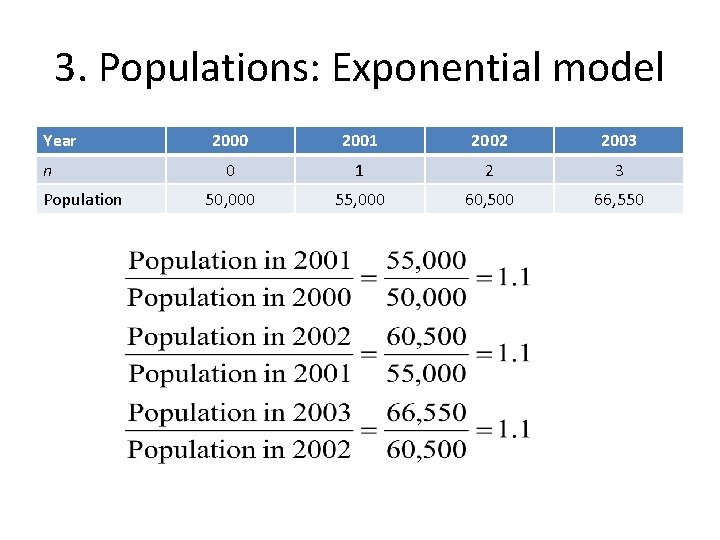 3. Populations: Exponential model

| Year | 2000 | 2001 | 2002 | 2003 |
|---|---|---|---|---|
| $n$ | 0 | 1 | 2 | 3 |
| Population | 50,000 | 55,000 | 60,500 | 66,550 |

$\frac{\text{Population in 2001}}{\text{Population in 2000}} = \frac{55,000}{50,000} = 1.1$

$\frac{\text{Population in 2002}}{\text{Population in 2001}} = \frac{60,500}{55,000} = 1.1$

$\frac{\text{Population in 2003}}{\text{Population in 2002}} = \frac{66,550}{60,500} = 1.1$